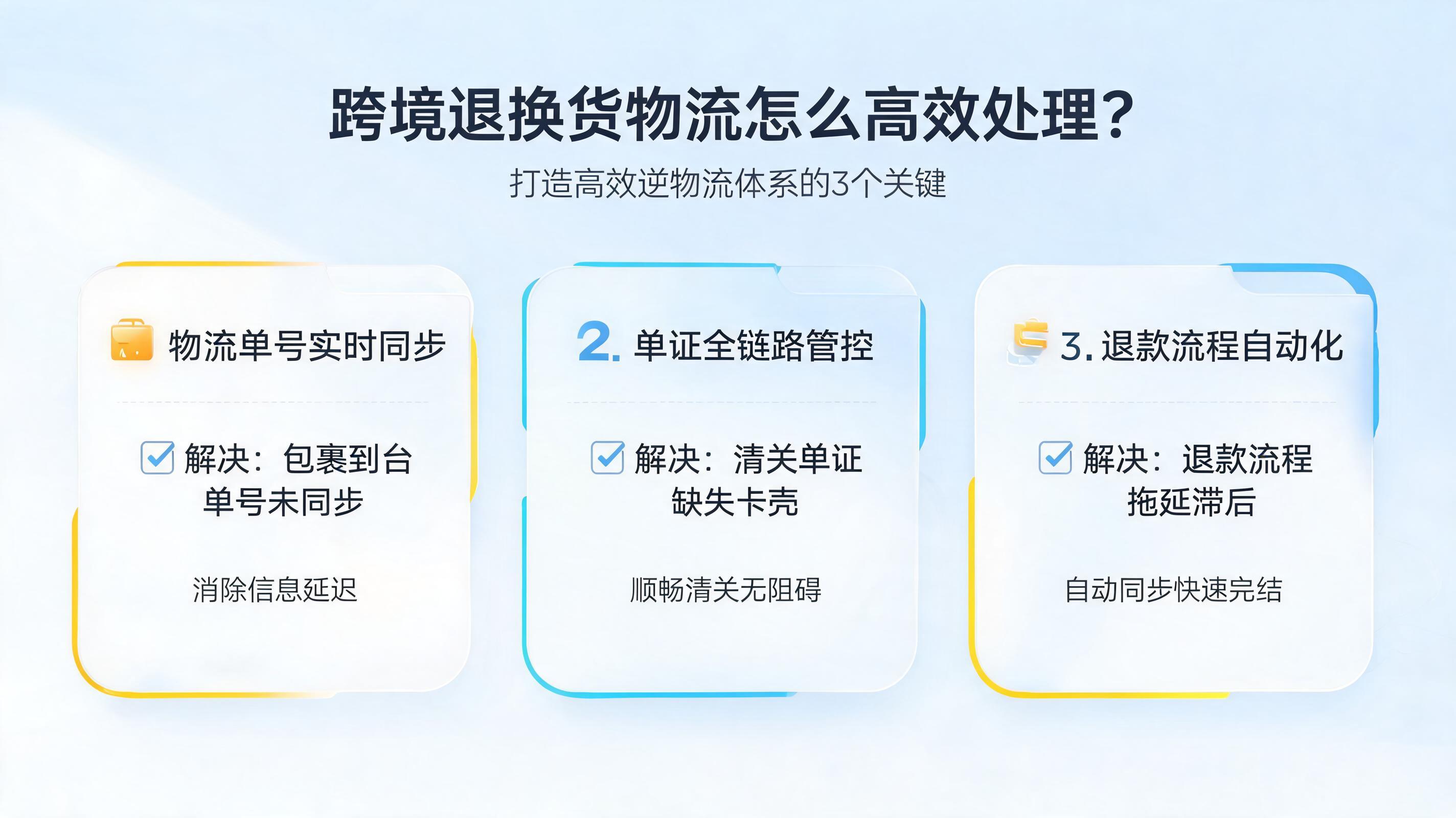 跨境退换货物流怎么高效处理?

打造高效逆物流体系的3个关键

物流单号实时同步

解决：包裹到台单号未同步

消除信息延迟

2. 单证全链路管控

解决：清关单证缺失卡壳

顺畅清关无阻碍

3. 退款流程自动化

解决：退款流程拖延滞后

自动同步快速完结